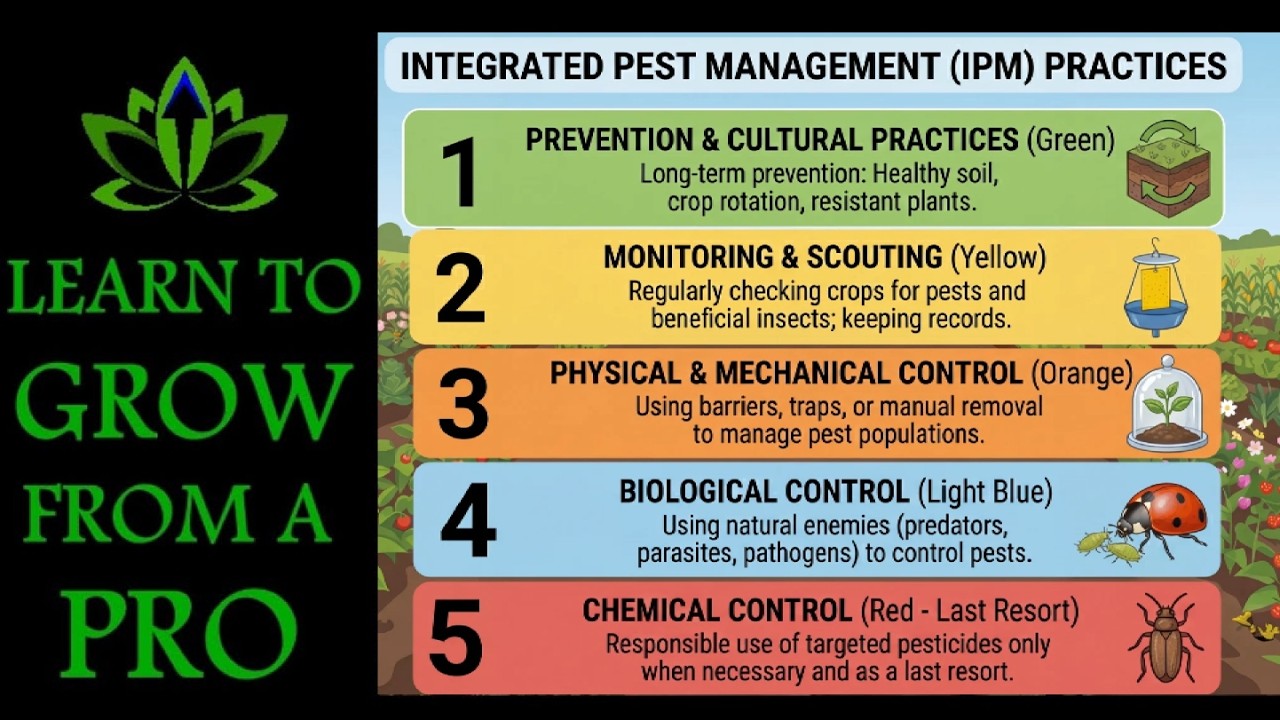 LEARN TO GROW FROM A PRO

INTEGRATED PEST MANAGEMENT (IPM) PRACTICES

1
PREVENTION & CULTURAL PRACTICES (Green)
Long-term prevention: Healthy soil, crop rotation, resistant plants.

2
MONITORING & SCOUTING (Yellow)
Regularly checking crops for pests and beneficial insects; keeping records.

3
PHYSICAL & MECHANICAL CONTROL (Orange)
Using barriers, traps, or manual removal to manage pest populations.

4
BIOLOGICAL CONTROL (Light Blue)
Using natural enemies (predators, parasites, pathogens) to control pests.

5
CHEMICAL CONTROL (Red - Last Resort)
Responsible use of targeted pesticides only when necessary and as a last resort.